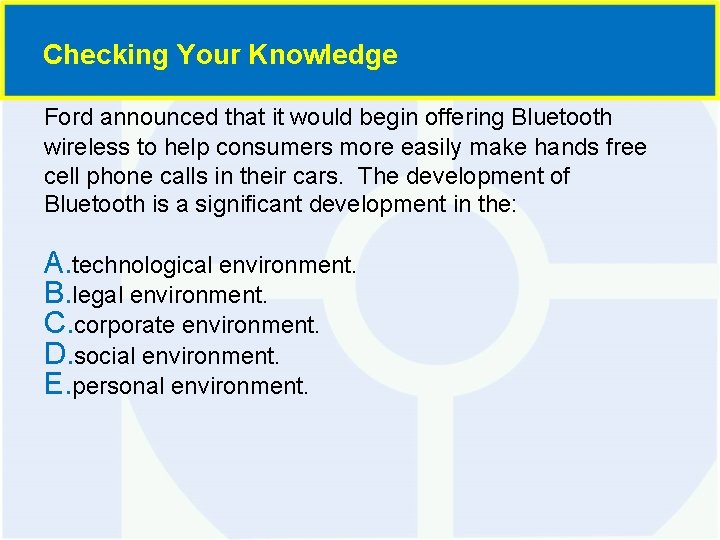 Checking Your Knowledge

Ford announced that it would begin offering Bluetooth wireless to help consumers more easily make hands free cell phone calls in their cars.  The development of Bluetooth is a significant development in the:

A.technological environment.
B.legal environment.
C.corporate environment.
D.social environment.
E.personal environment.